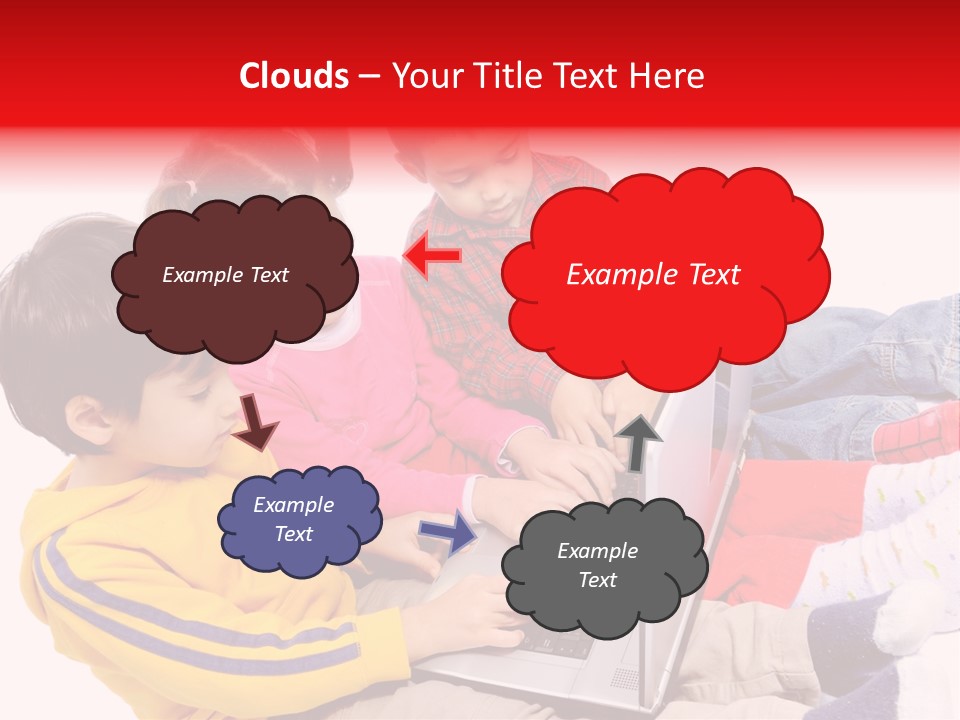 Clouds – Your Title Text Here

Example Text

Example Text

Example Text

Example Text